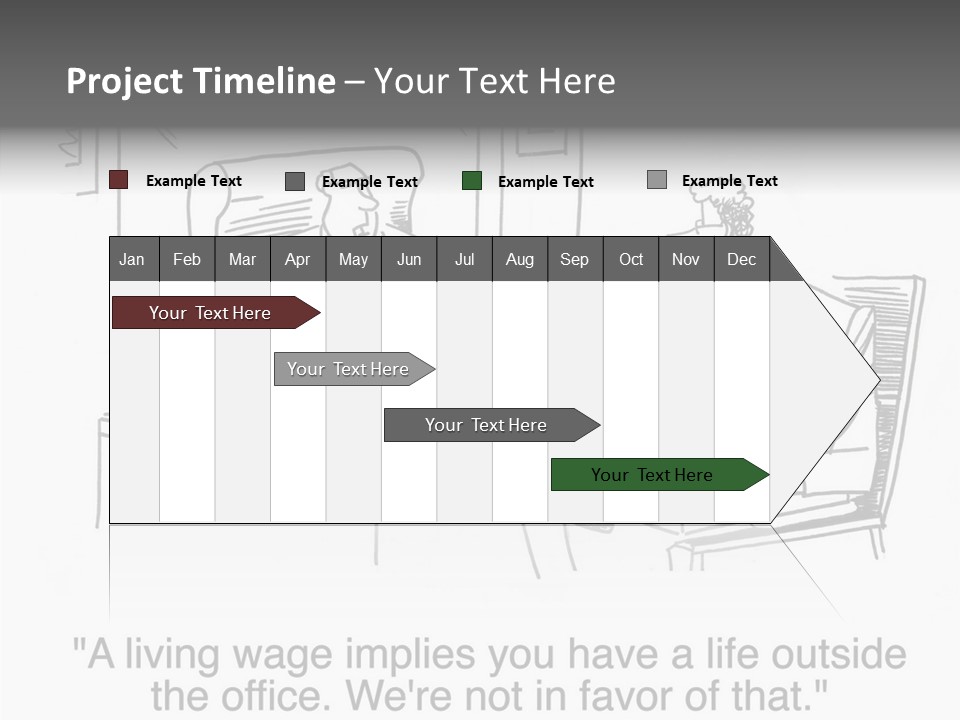 Project Timeline – Your Text Here

Example Text Example Text Example Text Example Text

| Jan | Feb | Mar | Apr | May | Jun | Jul | Aug | Sep | Oct | Nov | Dec |
|---|---|---|---|---|---|---|---|---|---|---|---|

Your Text Here

Your Text Here

Your Text Here

Your Text Here

"A living wage implies you have a life outside the office. We're not in favor of that."